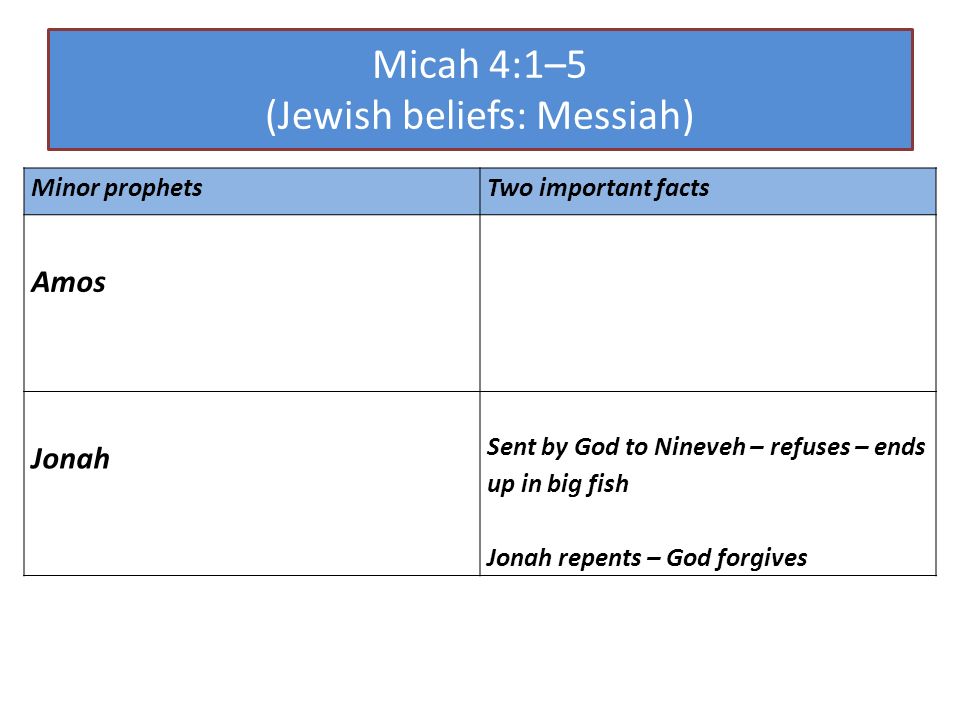 Micah 4:1–5
(Jewish beliefs: Messiah)

| Minor prophets | Two important facts |
|---|---|
| Amos | |
| Jonah | Sent by God to Nineveh – refuses – ends up in big fish<br><br>Jonah repents – God forgives |